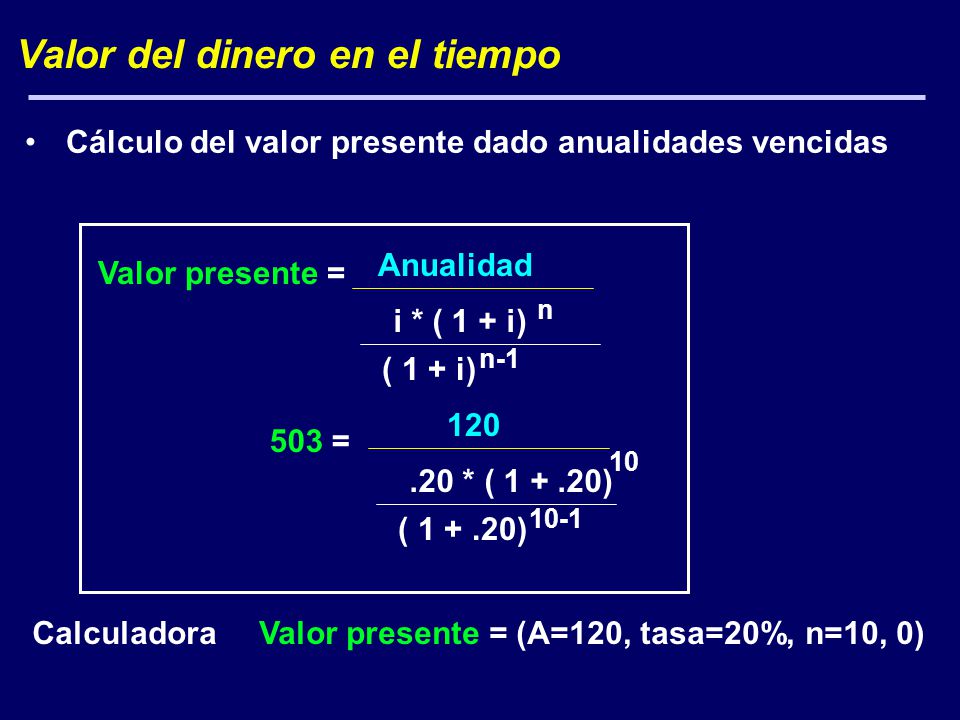 Valor del dinero en el tiempo

• Cálculo del valor presente dado anualidades vencidas

Valor presente = $\frac{\text{Anualidad}}{\frac{i * (1 + i)^{n}}{(1 + i)^{n-1}}}$

503 = $\frac{120}{\frac{.20 * (1 + .20)^{10}}{(1 + .20)^{10-1}}}$

Calculadora Valor presente = (A=120, tasa=20%, n=10, 0)